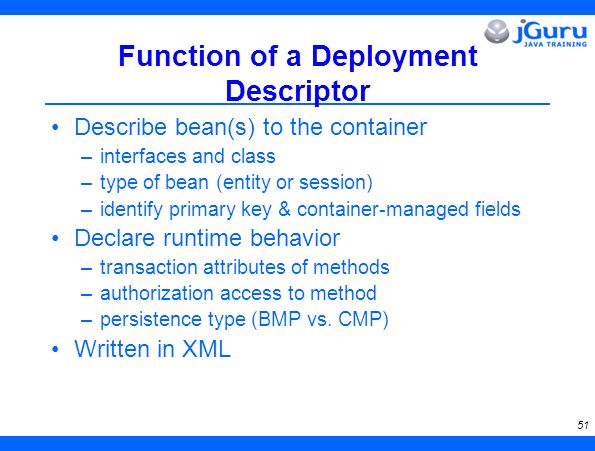 jGuru
JAVA TRAINING

Function of a Deployment Descriptor

• Describe bean(s) to the container
– interfaces and class
– type of bean (entity or session)
– identify primary key & container-managed fields
• Declare runtime behavior
– transaction attributes of methods
– authorization access to method
– persistence type (BMP vs. CMP)
• Written in XML

51